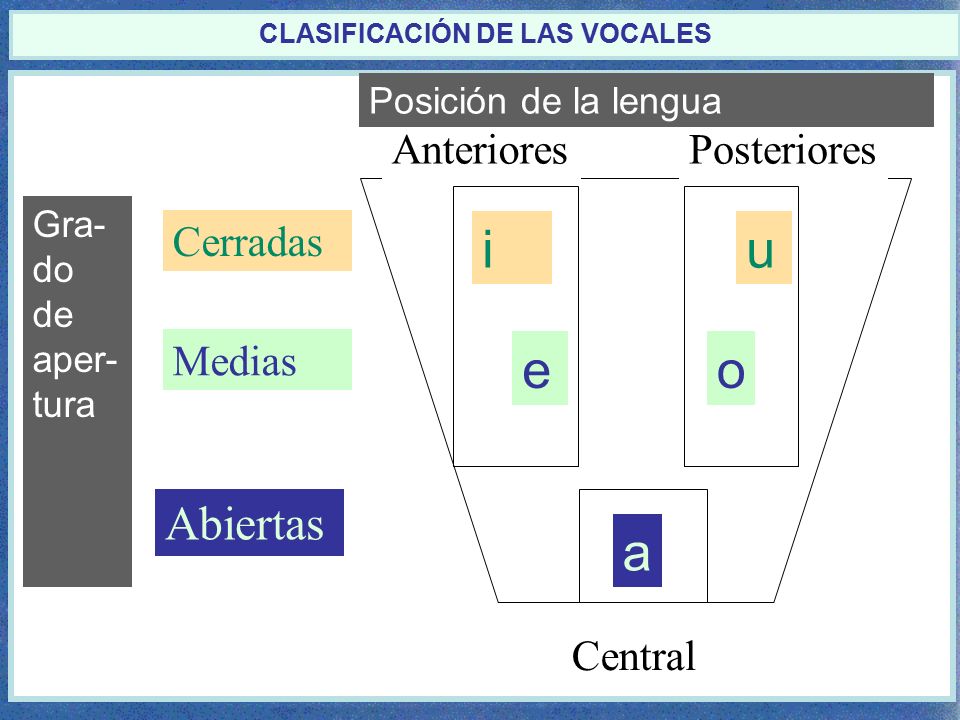 CLASIFICACIÓN DE LAS VOCALES

Posición de la lengua

Anteriores

Posteriores

Grado de apertura

Cerradas

Medias

Abiertas

i

u

e

o

a

Central